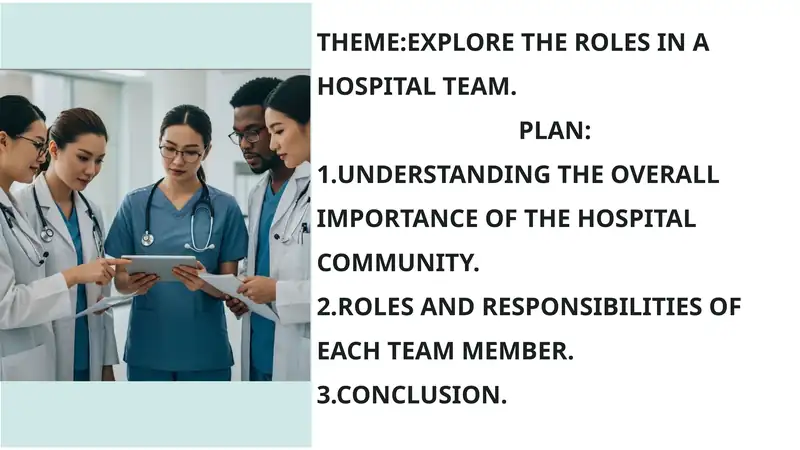 THEME:EXPLORE THE ROLES IN A HOSPITAL TEAM.

PLAN:

1.UNDERSTANDING THE OVERALL IMPORTANCE OF THE HOSPITAL COMMUNITY.

2.ROLES AND RESPONSIBILITIES OF EACH TEAM MEMBER.

3.CONCLUSION.